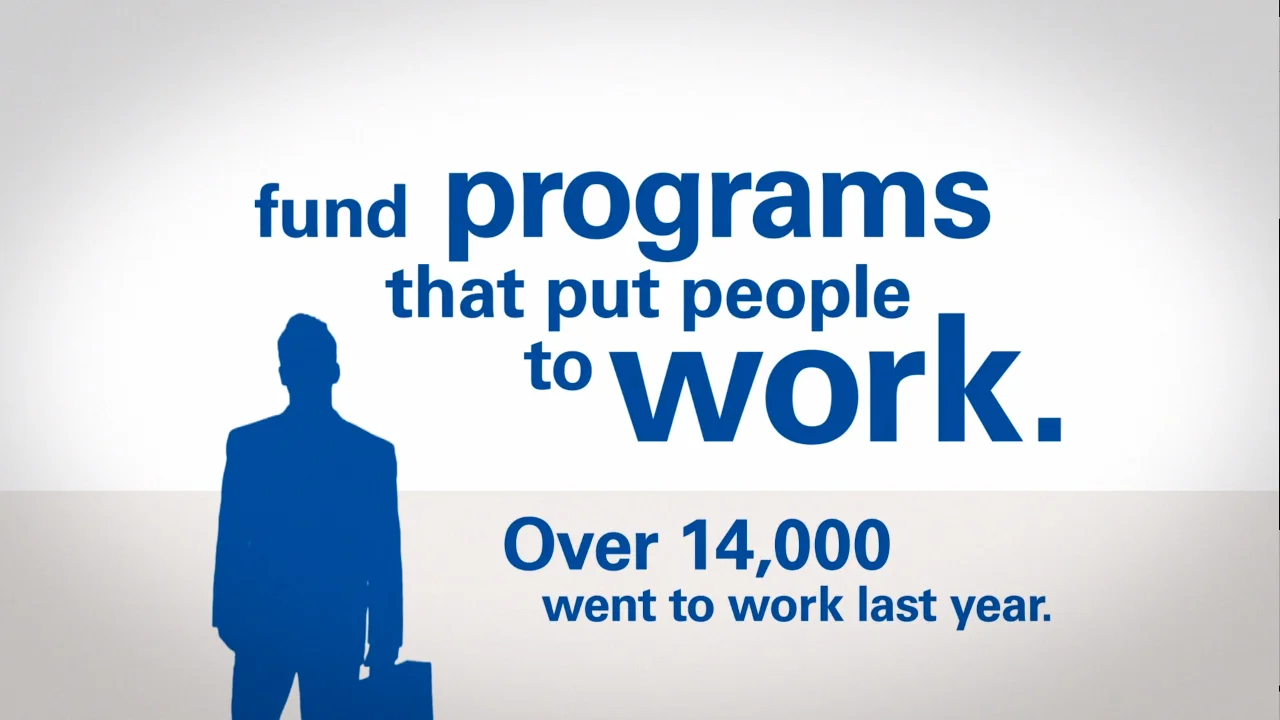 fund programs that put people to work.

Over 14,000 went to work last year.